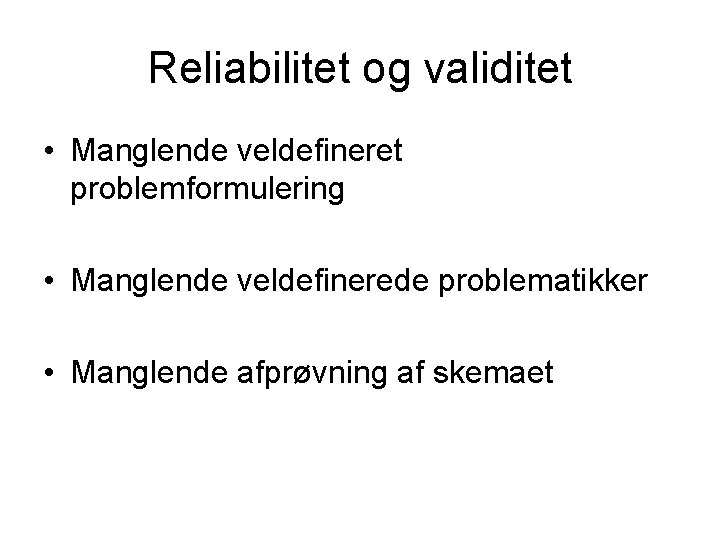 Reliabilitet og validitet

• Manglende veldefineret problemformulering

• Manglende veldefinerede problematikker

• Manglende afprøvning af skemaet